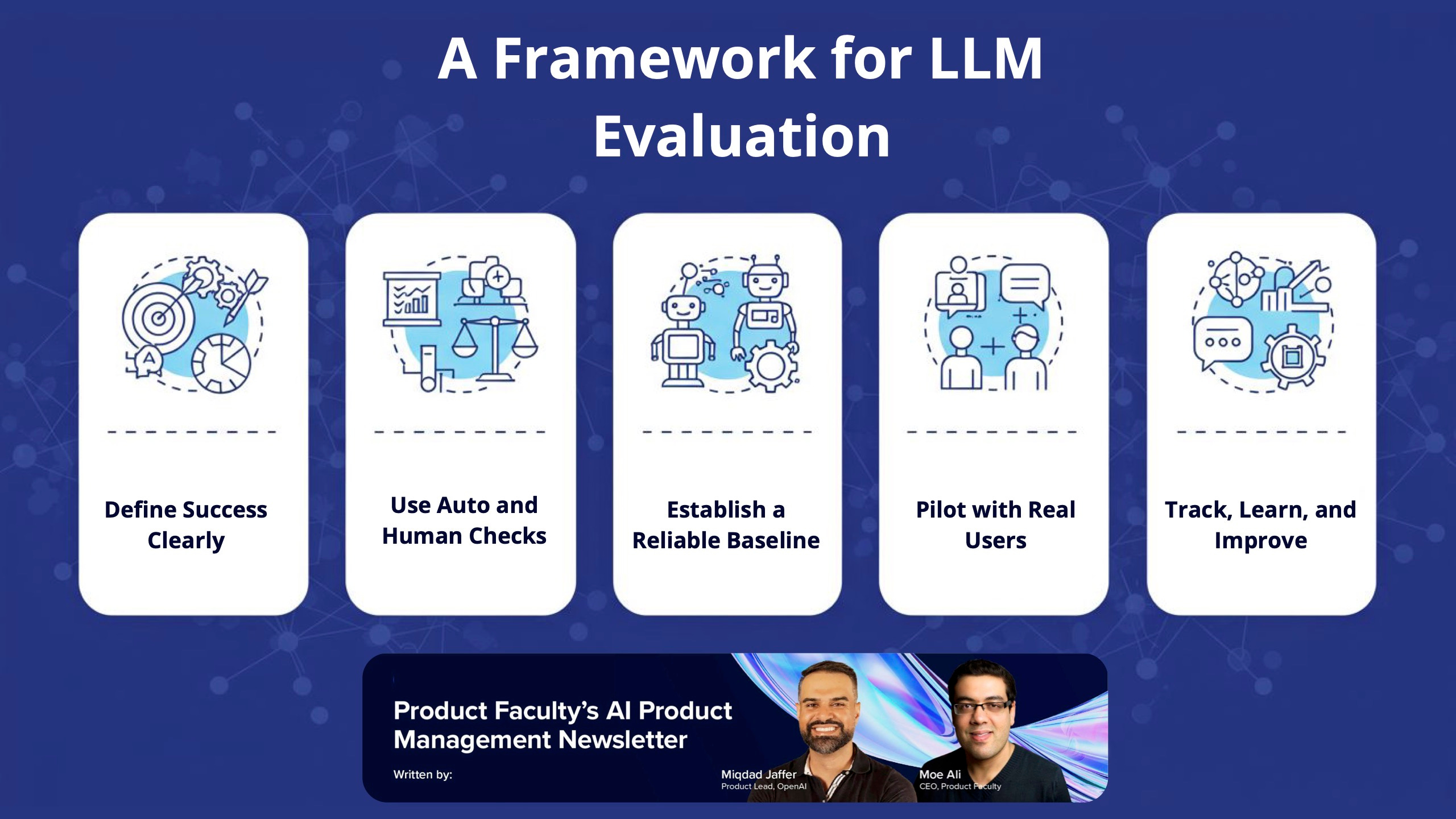 A Framework for LLM Evaluation

Define Success Clearly

Use Auto and Human Checks

Establish a Reliable Baseline

Pilot with Real Users

Track, Learn, and Improve

Product Faculty's AI Product Management Newsletter

Written by:

Miqdad Jaffer
Product Lead, OpenAI

Moe Ali
CEO, Product Faculty